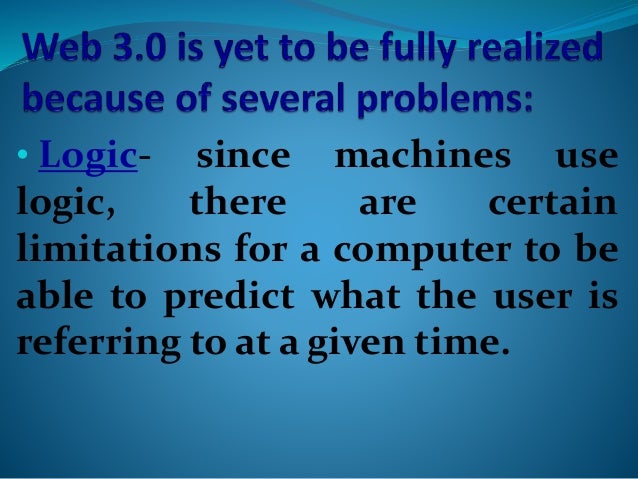 Web 3.0 is yet to be fully realized because of several problems:

• Logic- since machines use logic, there are certain limitations for a computer to be able to predict what the user is referring to at a given time.